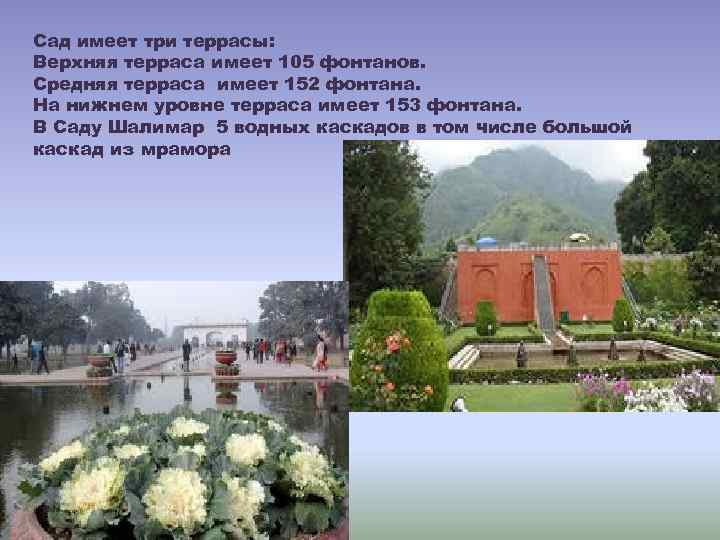 Сад имеет три террасы:
Верхняя терраса имеет 105 фонтанов.
Средняя терраса имеет 152 фонтана.
На нижнем уровне терраса имеет 153 фонтана.
В Саду Шалимар 5 водных каскадов в том числе большой каскад из мрамора